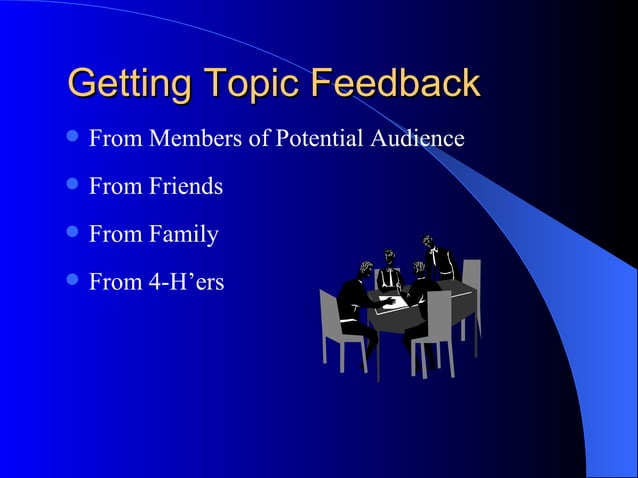 Getting Topic Feedback

- From Members of Potential Audience
- From Friends
- From Family
- From 4-H’ers